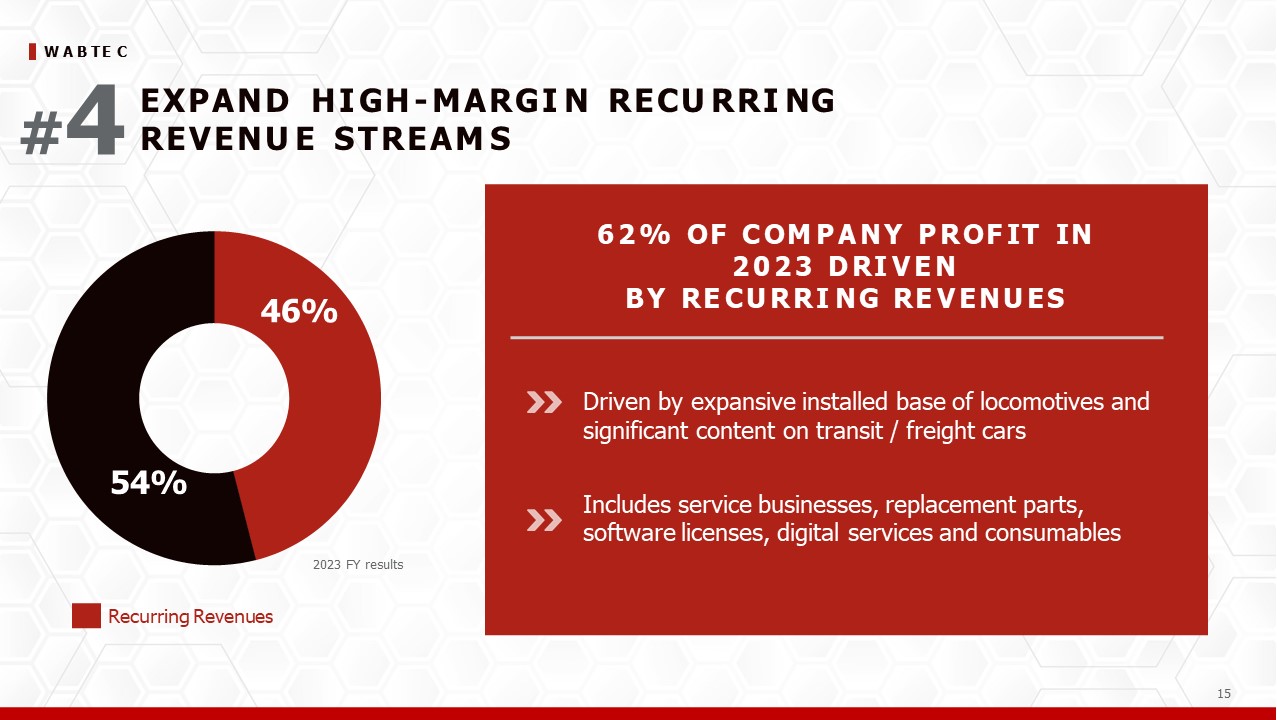 WABTEC

#4 EXPAND HIGH-MARGIN RECURRING REVENUE STREAMS

46%

54%

2023 FY results

Recurring Revenues

62% OF COMPANY PROFIT IN 2023 DRIVEN BY RECURRING REVENUES

Driven by expansive installed base of locomotives and significant content on transit / freight cars

Includes service businesses, replacement parts, software licenses, digital services and consumables

15